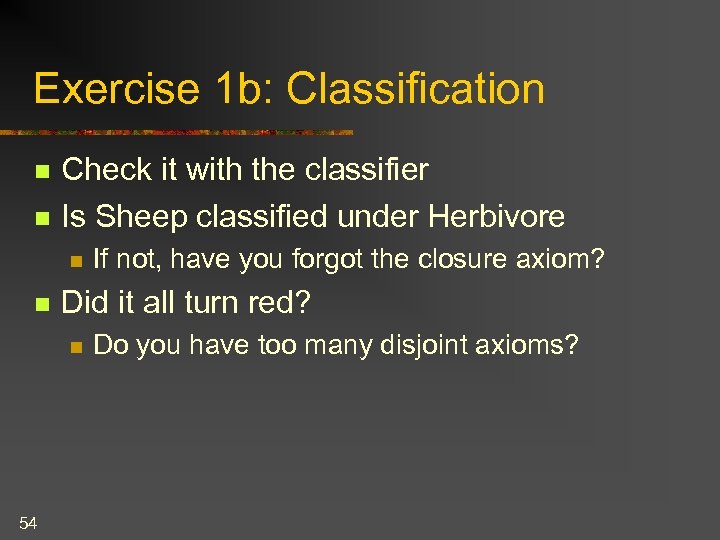 Exercise 1b: Classification

Check it with the classifier

Is Sheep classified under Herbivore

If not, have you forgot the closure axiom?

Did it all turn red?

Do you have too many disjoint axioms?

54